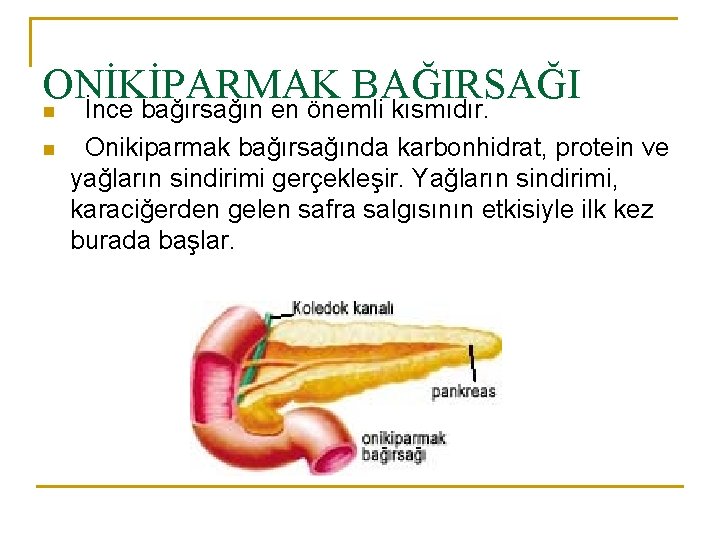 ONİKİPARMAK BAĞIRSAĞI

İnce bağırsağın en önemli kısmıdır.

Onikiparmak bağırsağında karbonhidrat, protein ve yağların sindirimi gerçekleşir. Yağların sindirimi, karaciğerden gelen safra salgısının etkisiyle ilk kez burada başlar.

Koledok kanalı

pankreas

onikiparmak bağırsağı